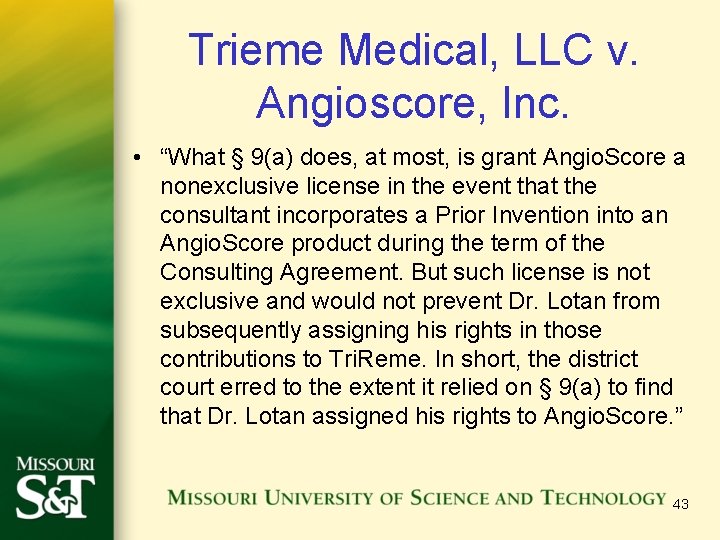 Trieme Medical, LLC v. Angioscore, Inc.

• “What § 9(a) does, at most, is grant AngioScore a nonexclusive license in the event that the consultant incorporates a Prior Invention into an AngioScore product during the term of the Consulting Agreement. But such license is not exclusive and would not prevent Dr. Lotan from subsequently assigning his rights in those contributions to TriReme. In short, the district court erred to the extent it relied on § 9(a) to find that Dr. Lotan assigned his rights to AngioScore.”

MISSOURI S&T

MISSOURI UNIVERSITY OF SCIENCE AND TECHNOLOGY

43